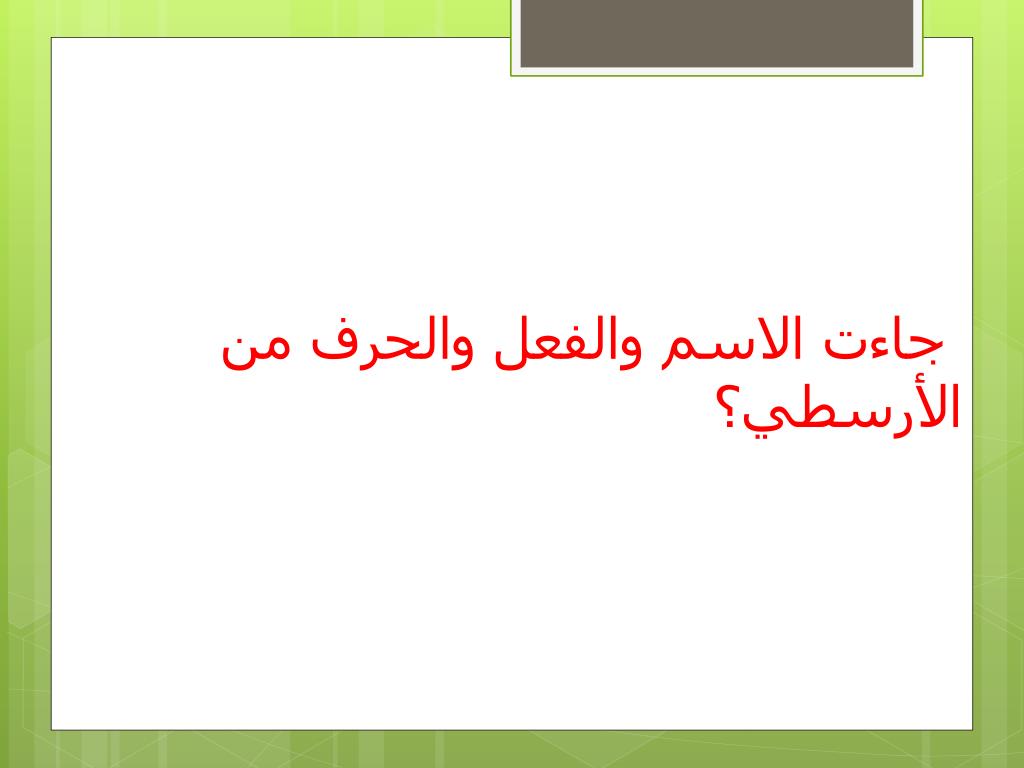 جاءت الاسم والفعل والحرف من الأرسطي؟